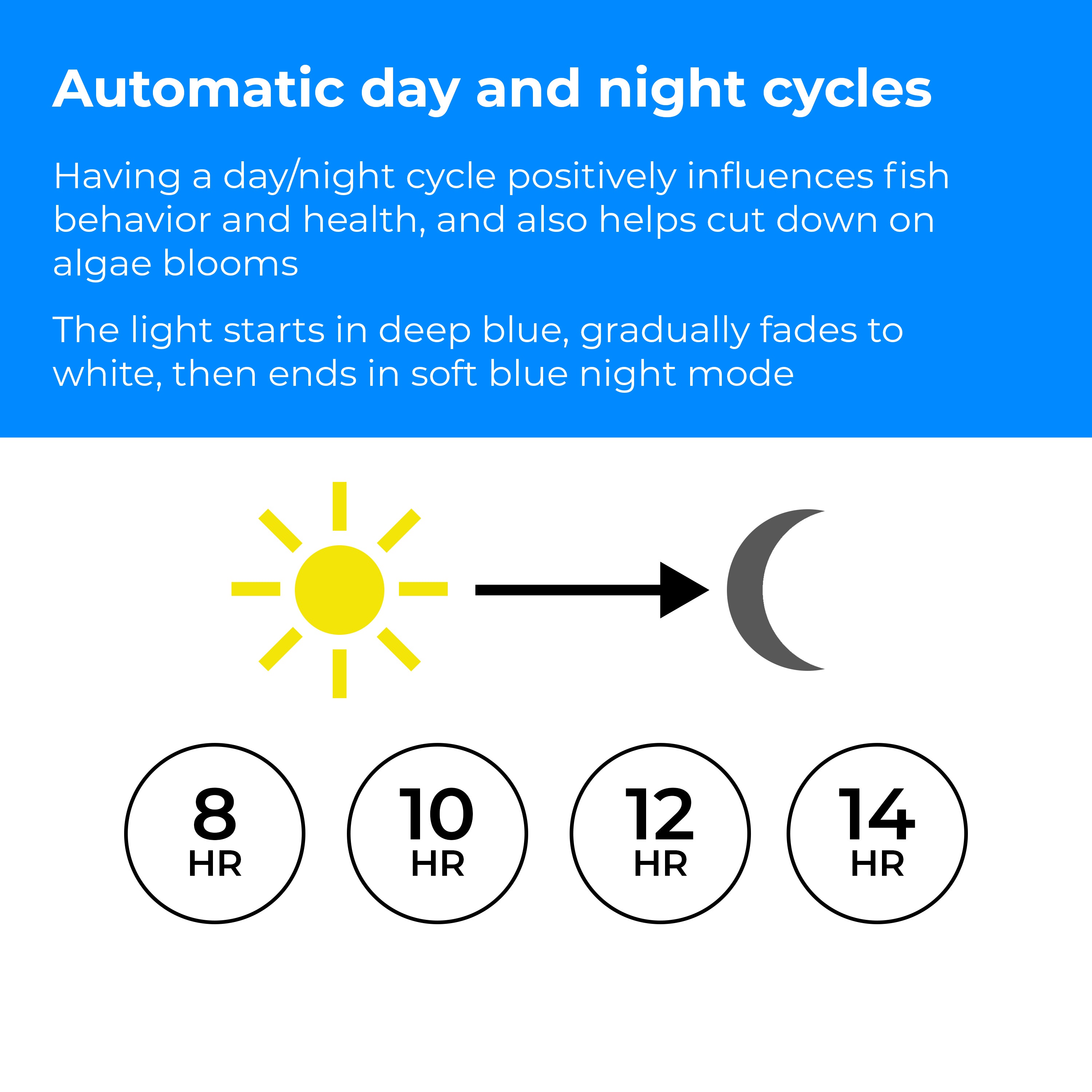 Automatic day and night cycles

Having a day/night cycle positively influences fish behavior and health, and also helps cut down on algae blooms

The light starts in deep blue, gradually fades to white, then ends in soft blue night mode

8
HR

10
HR

12
HR

14
HR